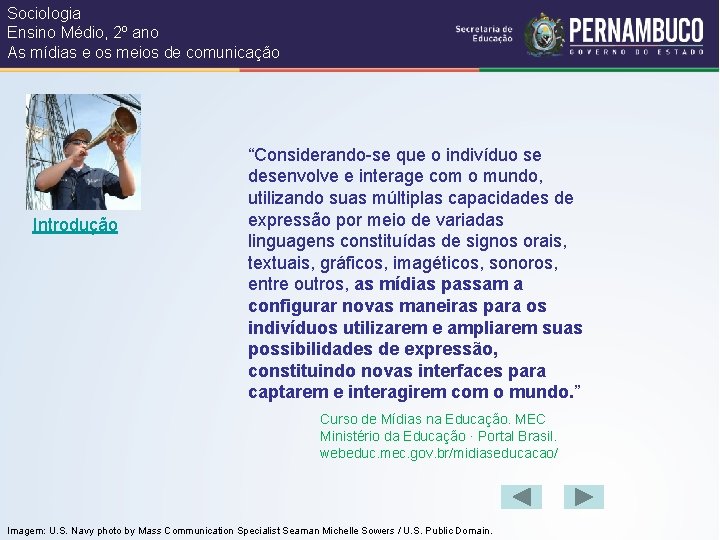 Sociologia
Ensino Médio, 2º ano
As mídias e os meios de comunicação

Secretaria de Educação
PERNAMBUCO
GOVERNO DO ESTADO

Introdução

“Considerando-se que o indivíduo se desenvolve e interage com o mundo, utilizando suas múltiplas capacidades de expressão por meio de variadas linguagens constituídas de signos orais, textuais, gráficos, imagéticos, sonoros, entre outros, as mídias passam a configurar novas maneiras para os indivíduos utilizarem e ampliarem suas possibilidades de expressão, constituindo novas interfaces para captarem e interagirem com o mundo.”

Curso de Mídias na Educação. MEC
Ministério da Educação · Portal Brasil.
webeduc.mec.gov.br/midiaseducacao/

Imagem: U.S. Navy photo by Mass Communication Specialist Seaman Michelle Sowers / U.S. Public Domain.